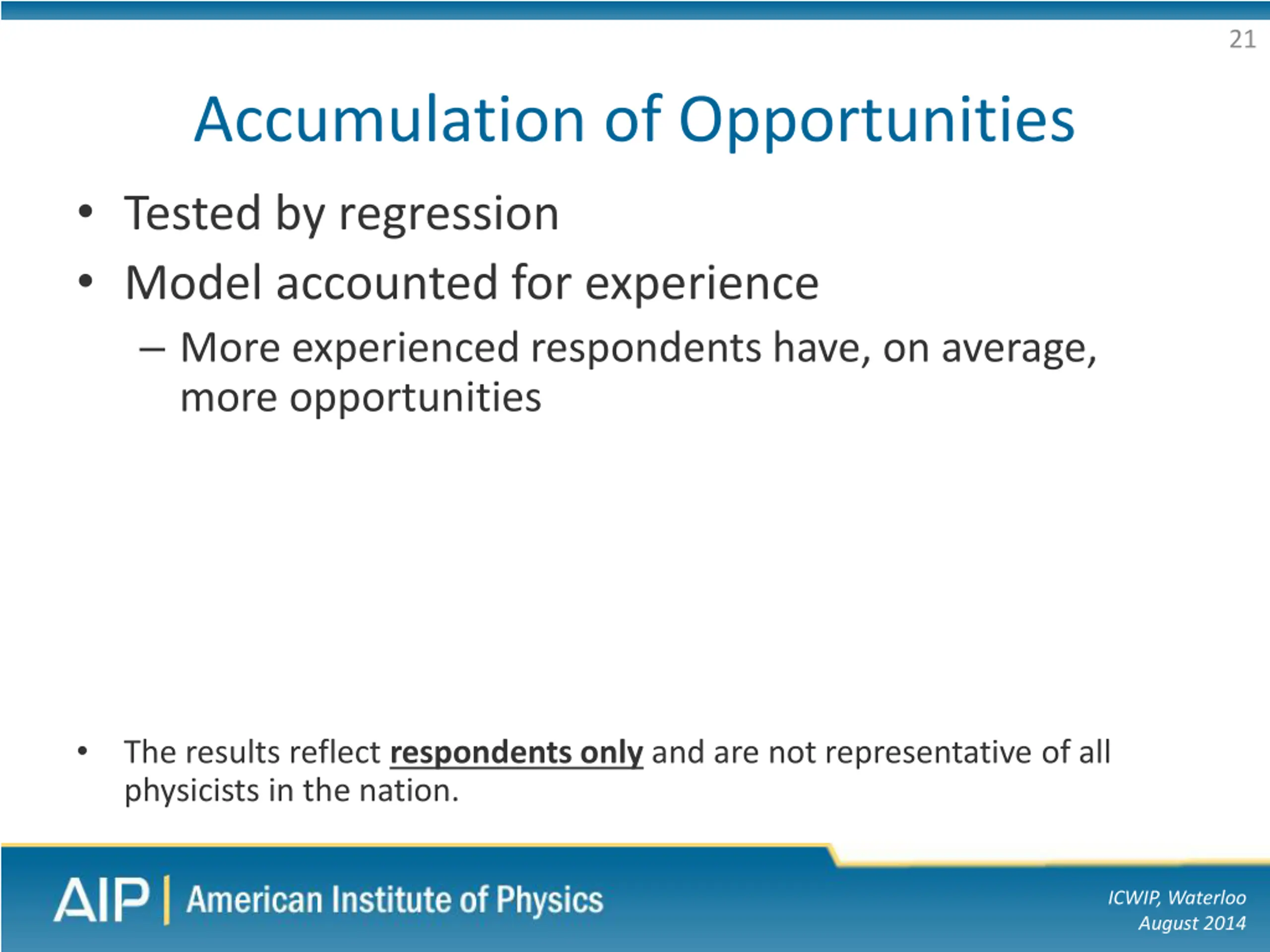 21

Accumulation of Opportunities

• Tested by regression
• Model accounted for experience
– More experienced respondents have, on average, more opportunities

• The results reflect respondents only and are not representative of all physicists in the nation.

AIP | American Institute of Physics

ICWIP, Waterloo
August 2014